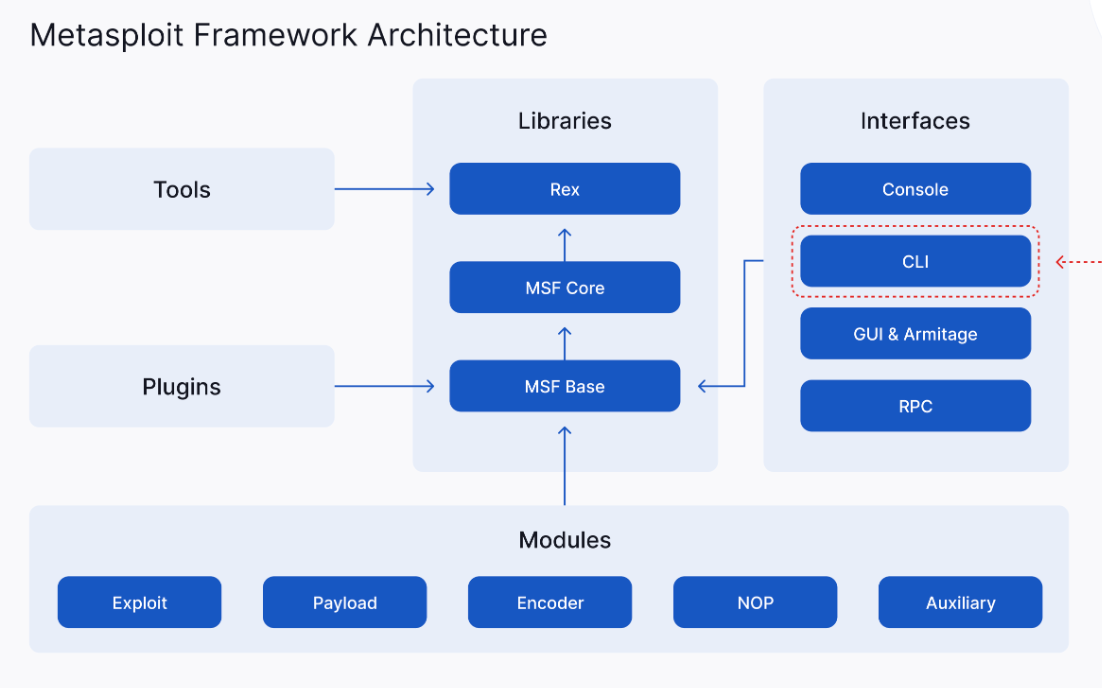 Metasploit Framework Architecture

Tools

Plugins

Libraries

Rex

MSF Core

MSF Base

Interfaces

Console

CLI

GUI & Armitage

RPC

Modules

Exploit

Payload

Encoder

NOP

Auxiliary